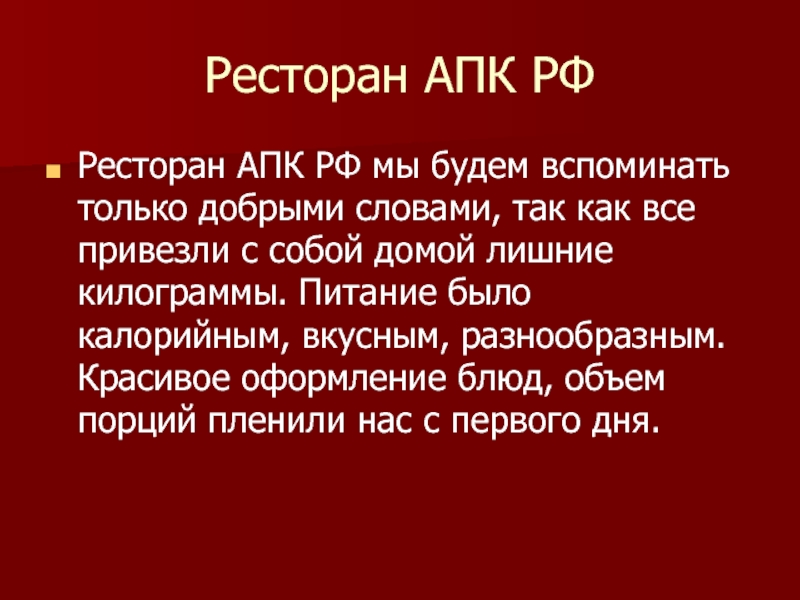 Ресторан АПК РФ

Ресторан АПК РФ мы будем вспоминать только добрыми словами, так как все привезли с собой домой лишние килограммы. Питание было калорийным, вкусным, разнообразным. Красивое оформление блюд, объем порций пленили нас с первого дня.